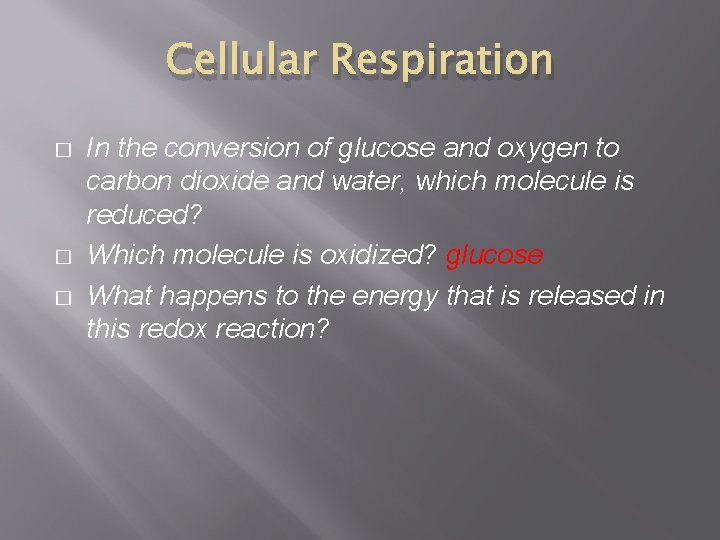 Cellular Respiration

□ In the conversion of glucose and oxygen to carbon dioxide and water, which molecule is reduced?

□ Which molecule is oxidized? glucose

□ What happens to the energy that is released in this redox reaction?